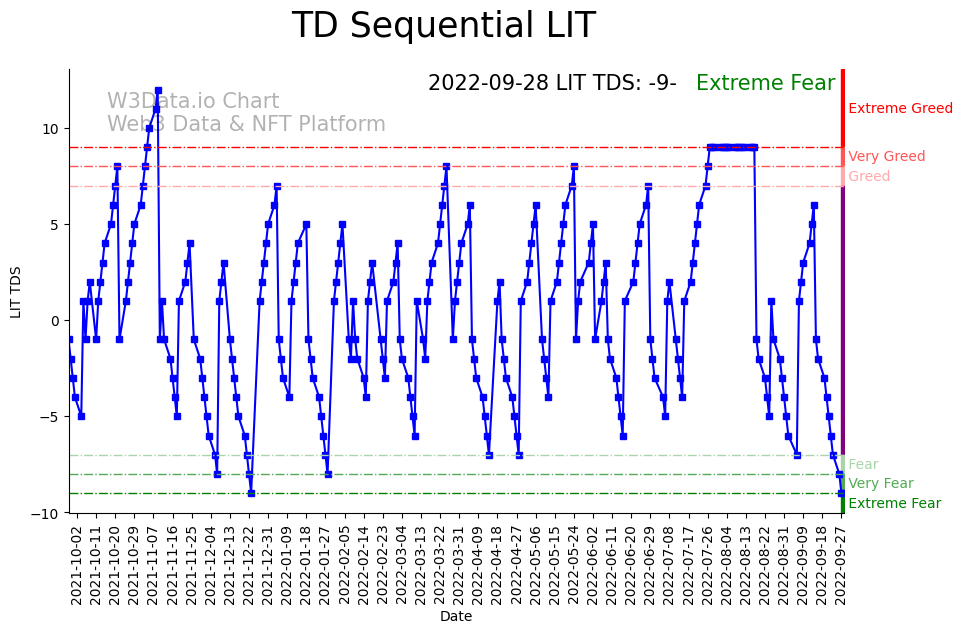 TD Sequential LIT

2022-09-28 LIT TDS: -9- Extreme Fear

W3Data.io Chart
Web3 Data & NFT Platform

Extreme Greed
Very Greed
Greed
Fear
Very Fear
Extreme Fear

LIT TDS

10
5
0
−5
−10

2021-10-02
2021-10-11
2021-10-20
2021-10-29
2021-11-07
2021-11-16
2021-11-25
2021-12-04
2021-12-13
2021-12-22
2021-12-31
2022-01-09
2022-01-18
2022-01-27
2022-02-05
2022-02-14
2022-02-23
2022-03-04
2022-03-13
2022-03-22
2022-03-31
2022-04-09
2022-04-18
2022-04-27
2022-05-06
2022-05-15
2022-05-24
2022-06-02
2022-06-11
2022-06-20
2022-06-29
2022-07-08
2022-07-17
2022-07-26
2022-08-04
2022-08-13
2022-08-22
2022-08-31
2022-09-09
2022-09-18
2022-09-27

Date